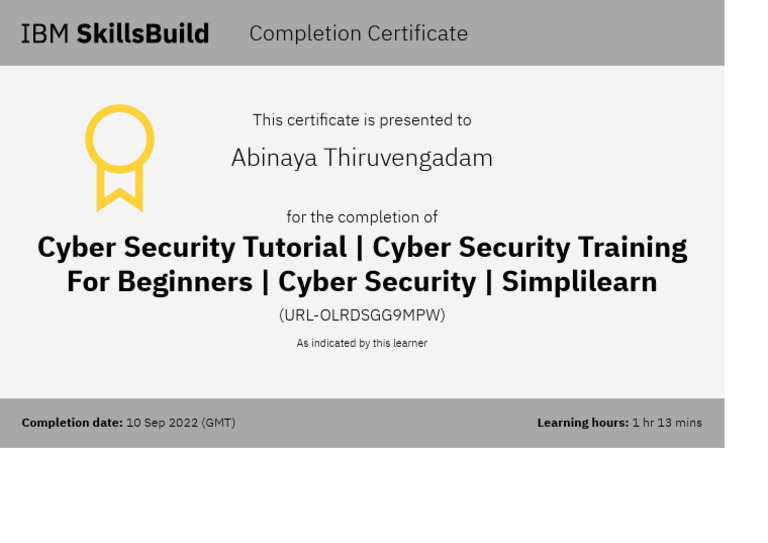 IBM SkillsBuild Completion Certificate

This certificate is presented to

Abinaya Thiruvengadam

for the completion of

Cyber Security Tutorial | Cyber Security Training For Beginners | Cyber Security | Simplilearn

(URL-OLRDSGG9MPW)

As indicated by this learner

Completion date: 10 Sep 2022 (GMT)

Learning hours: 1 hr 13 mins